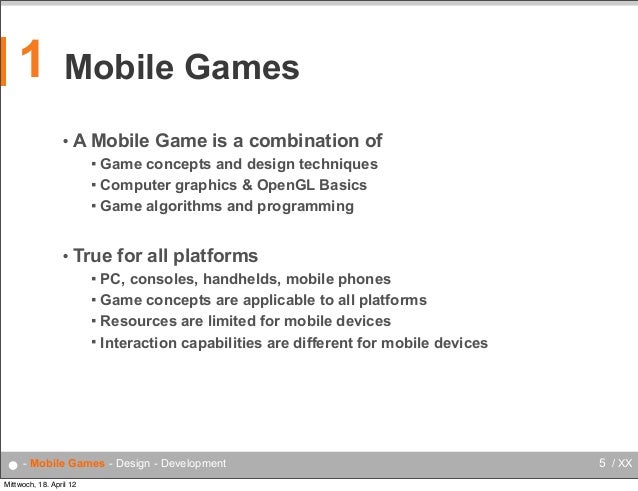 1 Mobile Games

• A Mobile Game is a combination of
▪ Game concepts and design techniques
▪ Computer graphics & OpenGL Basics
▪ Game algorithms and programming

• True for all platforms
▪ PC, consoles, handhelds, mobile phones
▪ Game concepts are applicable to all platforms
▪ Resources are limited for mobile devices
▪ Interaction capabilities are different for mobile devices

- Mobile Games - Design - Development 5 / XX

Mittwoch, 18. April 12